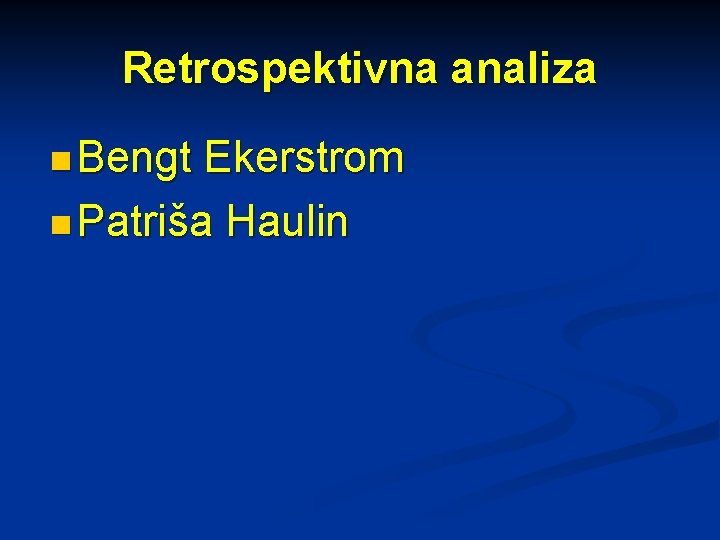 Retrospektivna analiza

- Bengt Ekerstrom
- Patriša Haulin